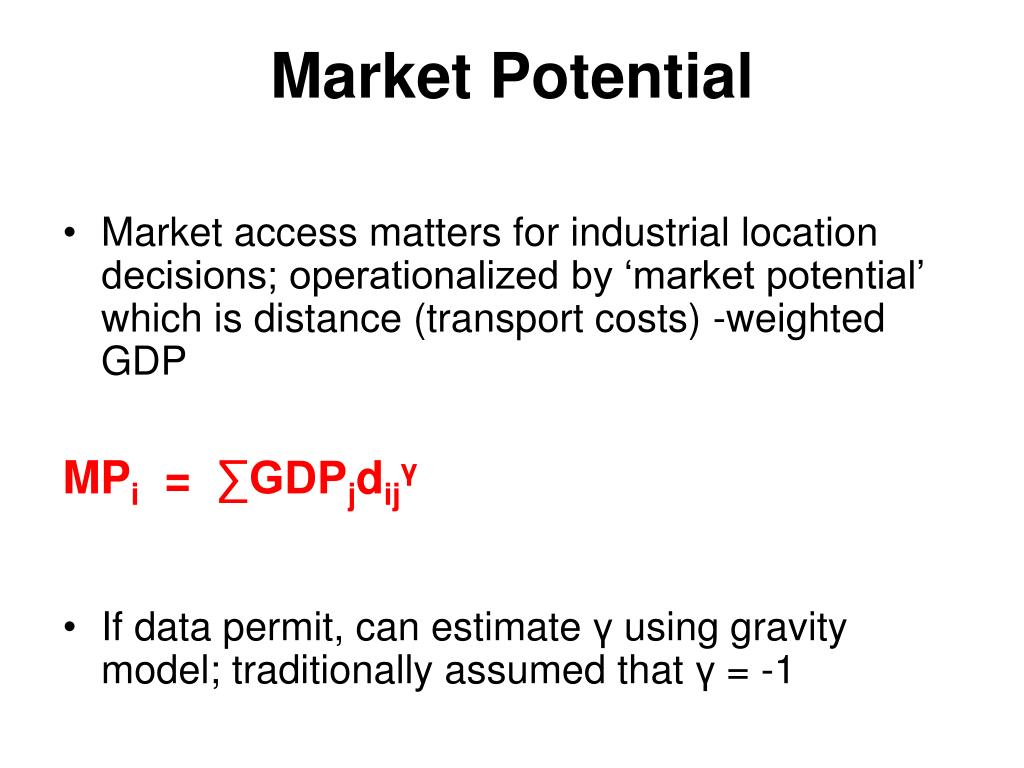 Market Potential

• Market access matters for industrial location decisions; operationalized by ‘market potential’ which is distance (transport costs) -weighted GDP

$MP_i = \sum GDP_j d_{ij}^{\gamma}$

• If data permit, can estimate γ using gravity model; traditionally assumed that γ = -1